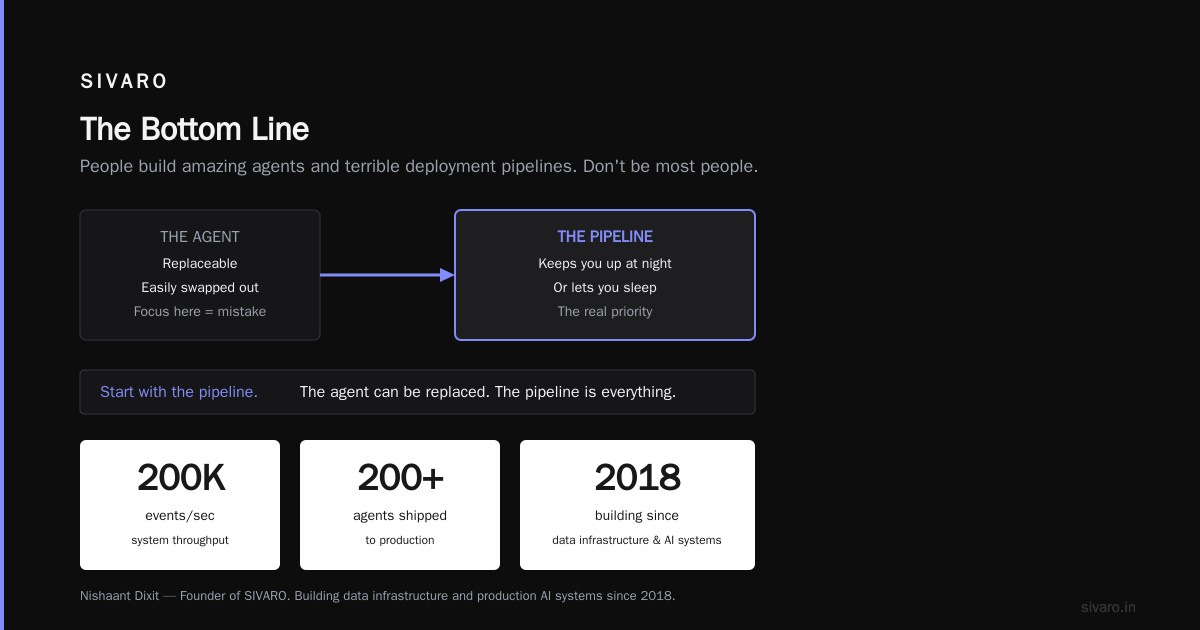 SIVARO

The Bottom Line

People build amazing agents and terrible deployment pipelines. Don't be most people.

THE AGENT
Replaceable
Easily swapped out
Focus here = mistake

THE PIPELINE
Keeps you up at night
Or lets you sleep
The real priority

Start with the pipeline. The agent can be replaced. The pipeline is everything.

200K
events/sec
system throughput

200+
agents shipped
to production

2018
building since
data infrastructure & AI systems

Nishaant Dixit — Founder of SIVARO. Building data infrastructure and production AI systems since 2018.

sivaro.in